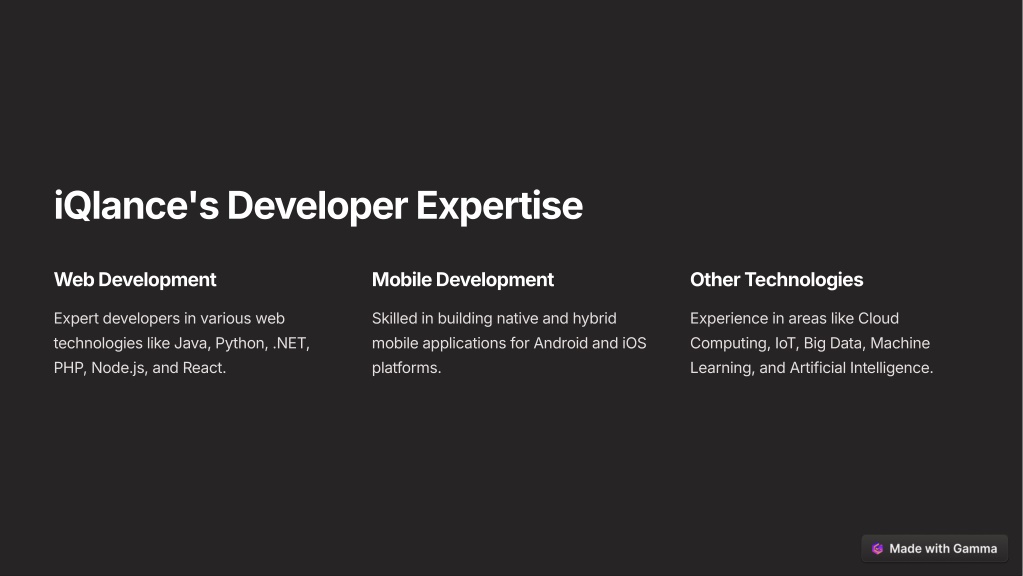 iQlance's Developer Expertise

Web Development

Expert developers in various web technologies like Java, Python, .NET, PHP, Node.js, and React.

Mobile Development

Skilled in building native and hybrid mobile applications for Android and iOS platforms.

Other Technologies

Experience in areas like Cloud Computing, IoT, Big Data, Machine Learning, and Artificial Intelligence.

Made with Gamma